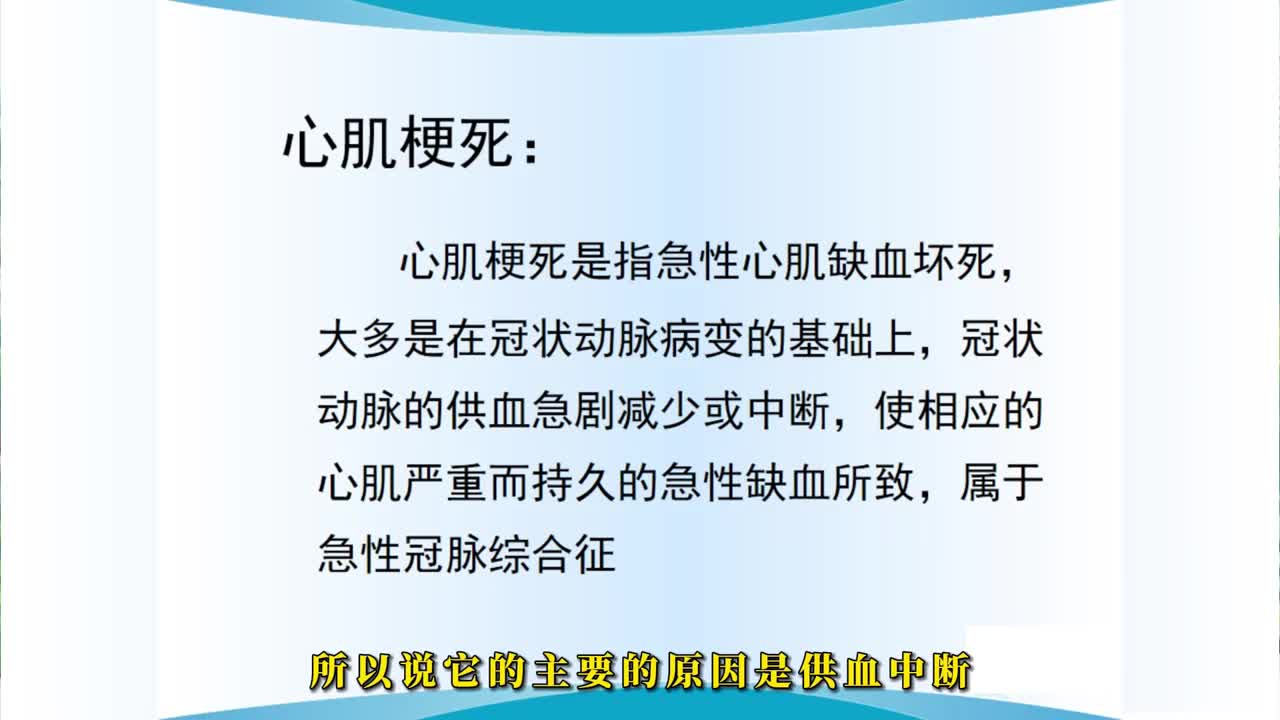 心肌梗死：

心肌梗死是指急性心肌缺血坏死，大多是在冠状动脉病变的基础上，冠状动脉的供血急剧减少或中断，使相应的心肌严重而持久的急性缺血所致，属于急性冠脉综合征

所以说它的主要的原因是供血中断